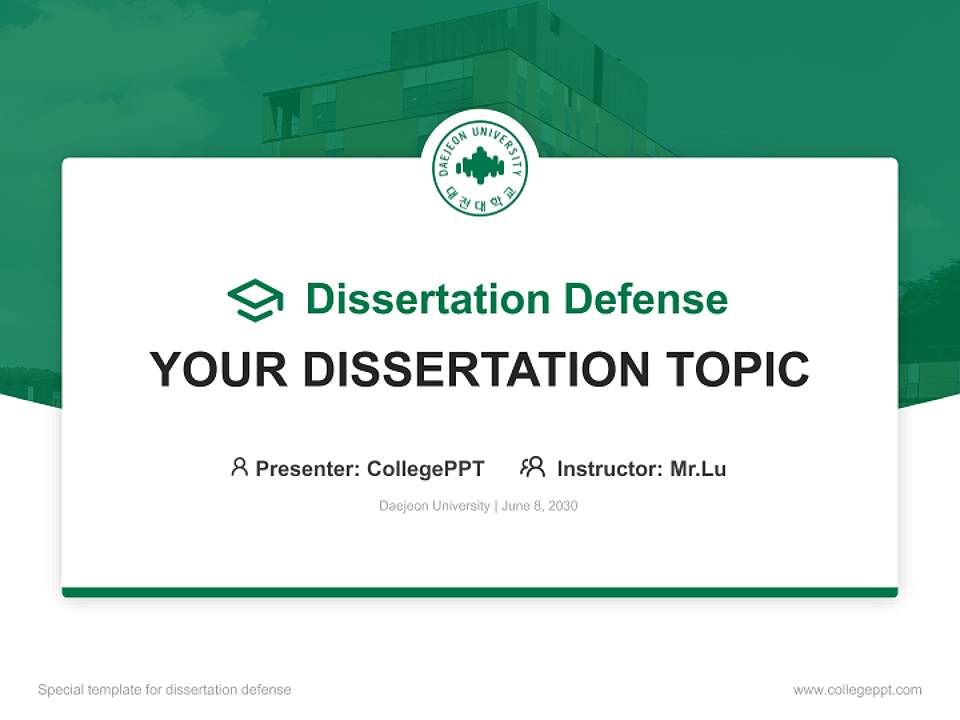 DAEJEON UNIVERSITY
대전대학교

Dissertation Defense

YOUR DISSERTATION TOPIC

Presenter: CollegePPT    Instructor: Mr.Lu

Daejeon University | June 8, 2030

Special template for dissertation defense

www.collegeppt.com